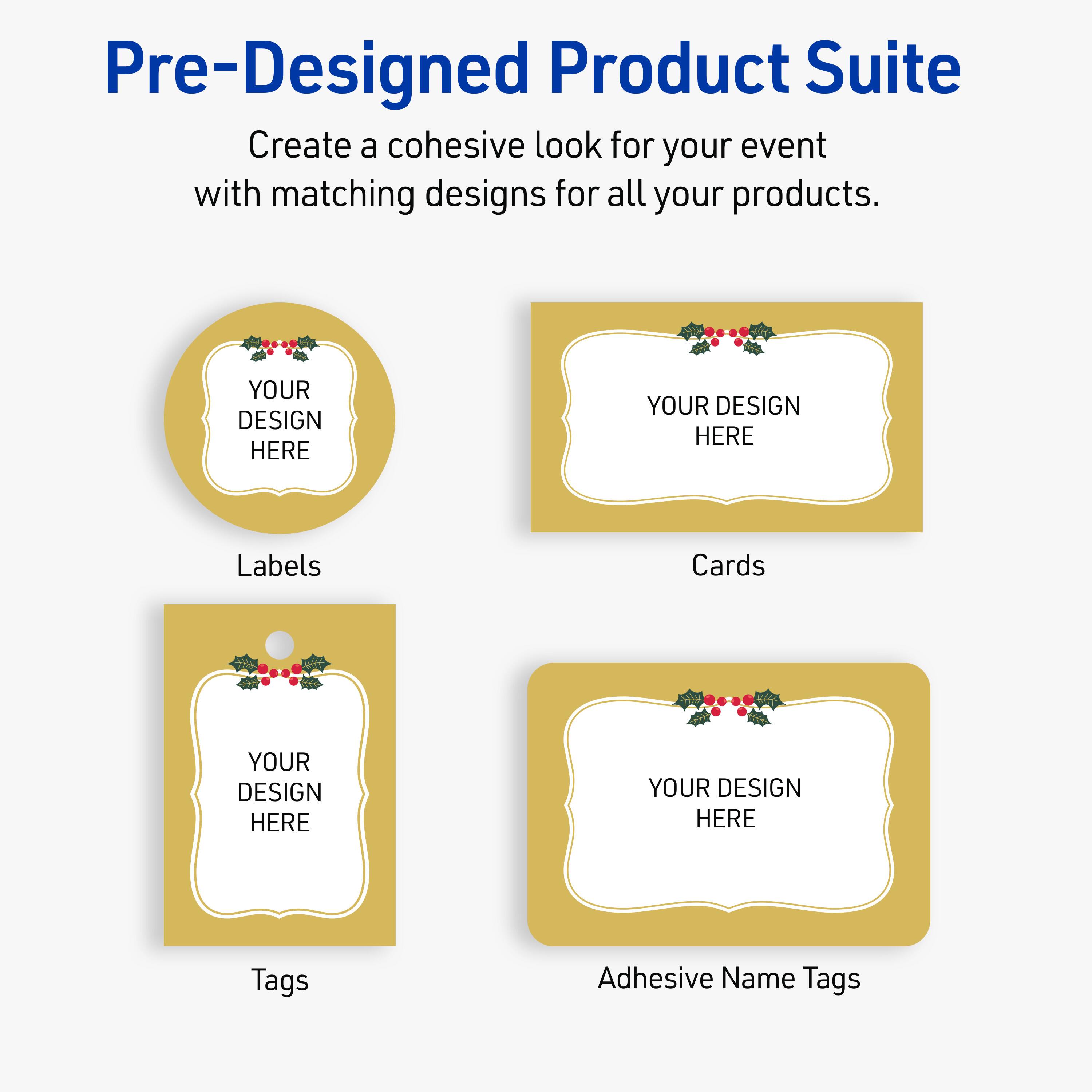 Pre-Designed Product Suite

Create a cohesive look for your event with matching designs for all your products.

YOUR DESIGN HERE

Labels

YOUR DESIGN HERE

Cards

YOUR DESIGN HERE

Tags

YOUR DESIGN HERE

Adhesive Name Tags